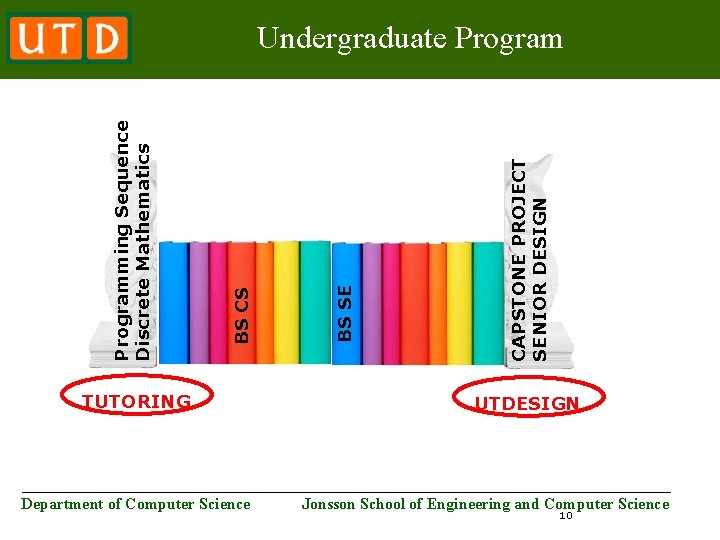 UTD

Undergraduate Program

Programming Sequence
Discrete Mathematics

BS CS

BS SE

CAPSTONE PROJECT
SENIOR DESIGN

TUTORING

UTDESIGN

Department of Computer Science

Jonsson School of Engineering and Computer Science

10